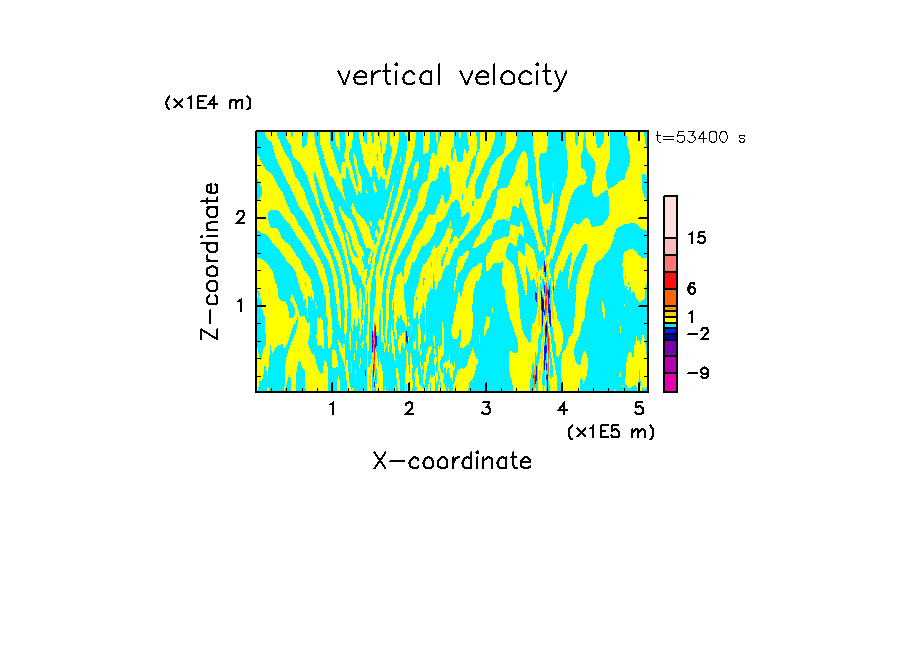 vertical velocity

(x1E4 m)

t=53400 s

Z-coordinate

2

1

15

6

1

−2

−9

1 2 3 4 5

(x1E5 m)

X-coordinate